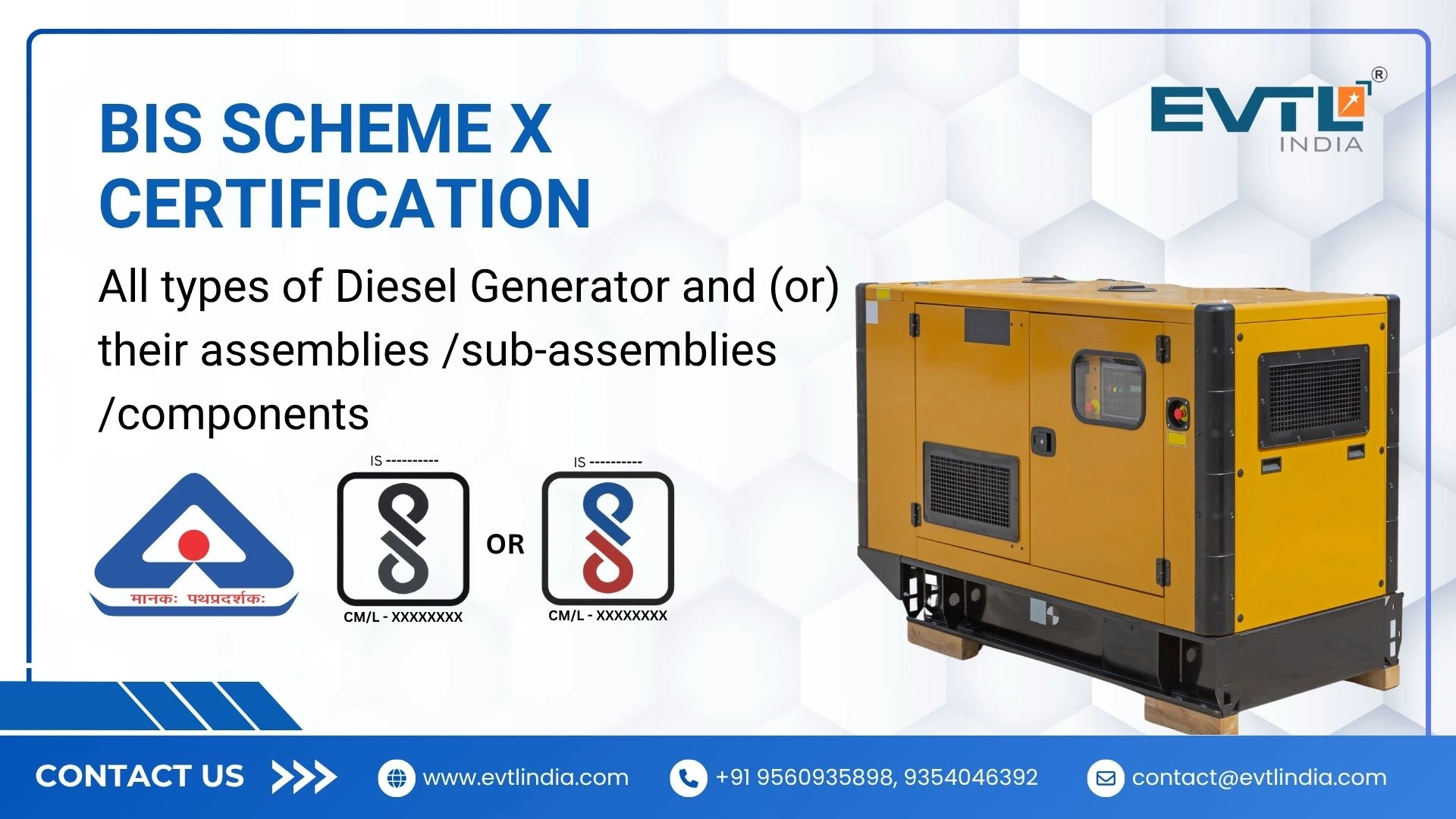 BIS SCHEME X CERTIFICATION

EVTL® INDIA

All types of Diesel Generator and (or) their assemblies /sub-assemblies /components

मानकः पथप्रदर्शकः

IS ----------

CM/L - XXXXXXXX

OR

IS ----------

CM/L - XXXXXXXX

CONTACT US

www.evtlindia.com

+91 9560935898, 9354046392

contact@evtlindia.com